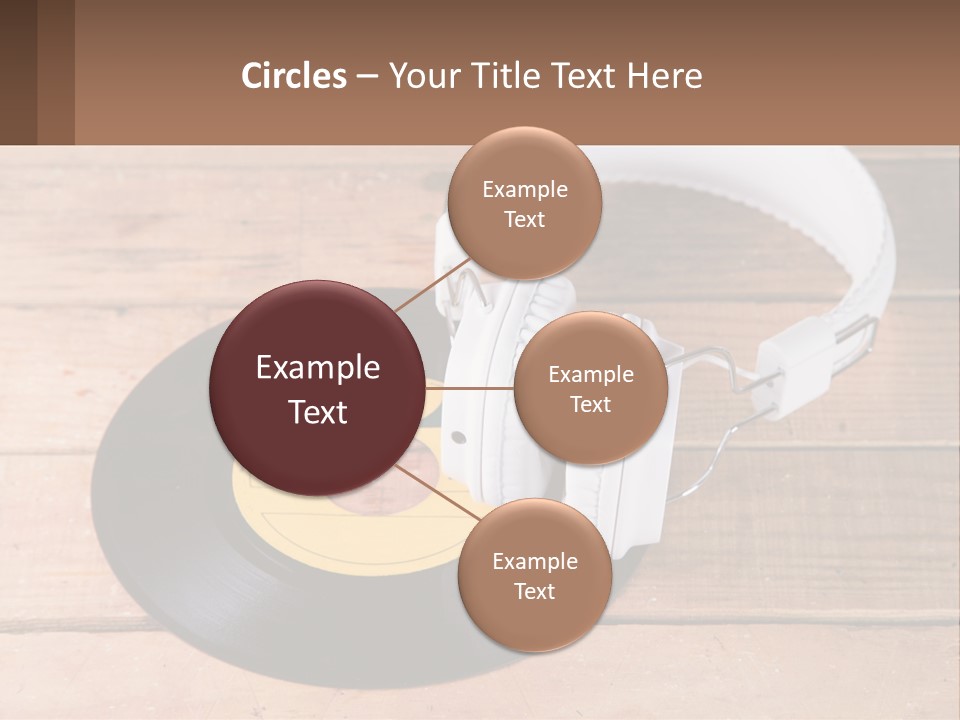 Circles – Your Title Text Here

Example Text

Example Text

Example Text

Example Text